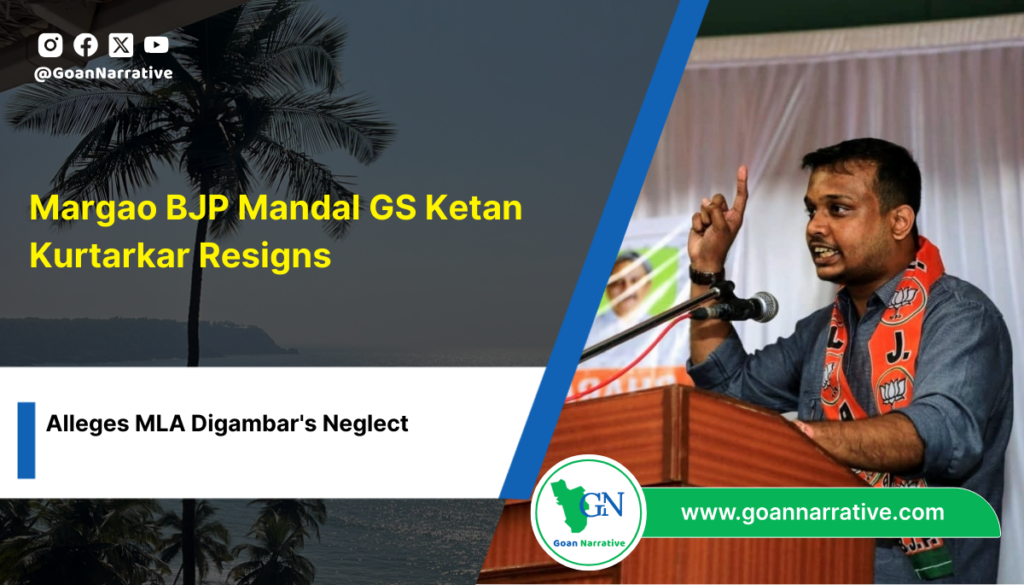 @GoanNarrative

Margao BJP Mandal GS Ketan Kurtarkar Resigns

Alleges MLA Digambar's Neglect

GN
Goan Narrative

www.goannarrative.com